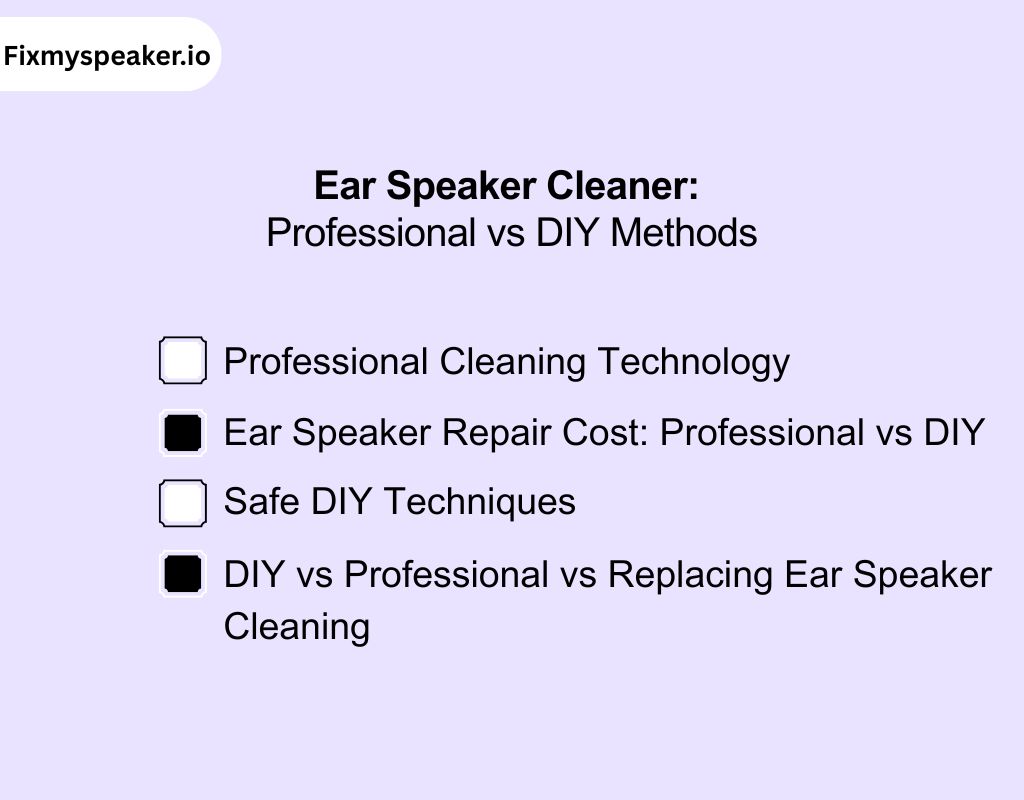 Fixmyspeaker.io

Ear Speaker Cleaner:
Professional vs DIY Methods

Professional Cleaning Technology

Ear Speaker Repair Cost: Professional vs DIY

Safe DIY Techniques

DIY vs Professional vs Replacing Ear Speaker Cleaning